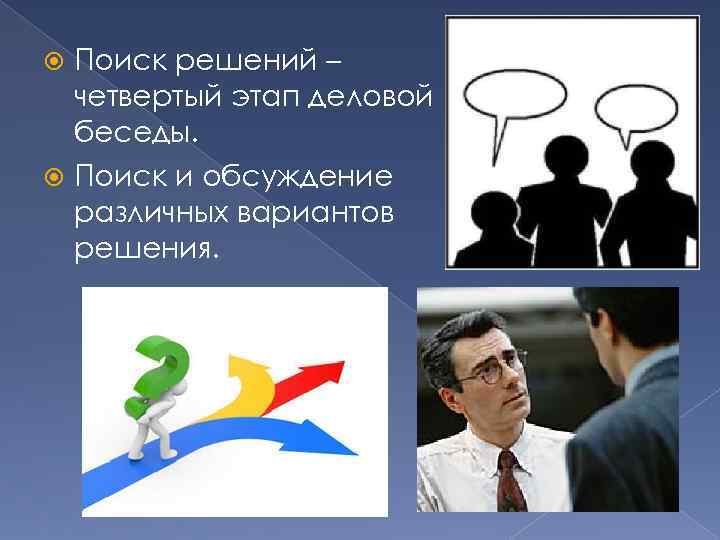 Поиск решений – четвертый этап деловой беседы.

Поиск и обсуждение различных вариантов решения.